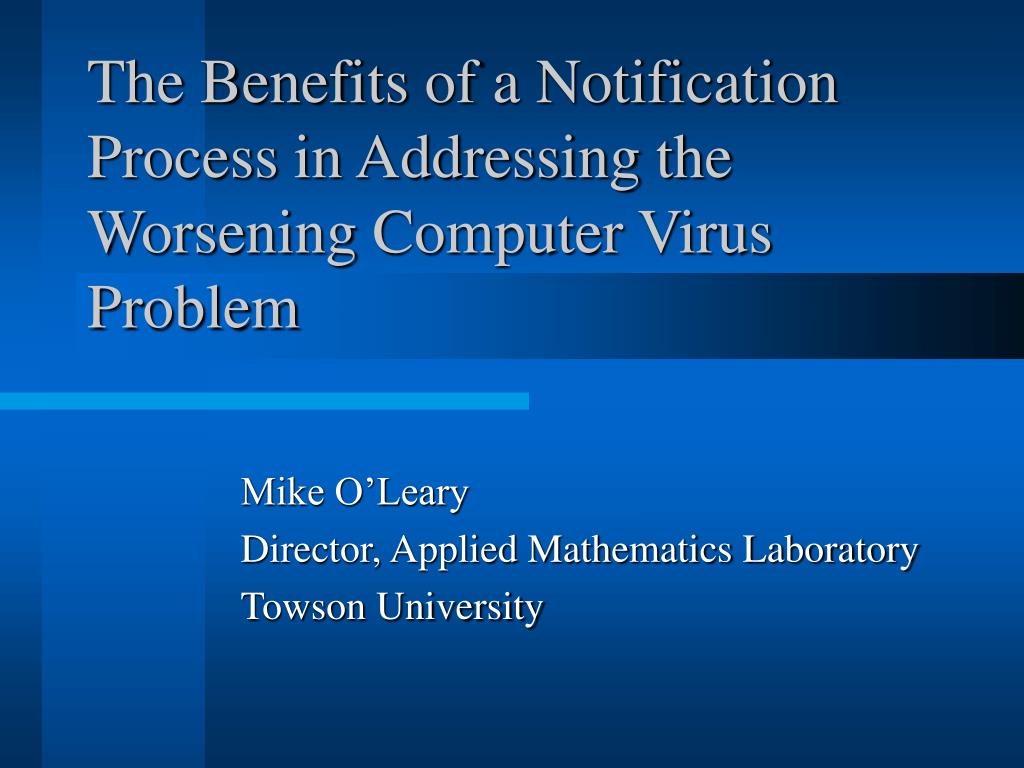 The Benefits of a Notification Process in Addressing the Worsening Computer Virus Problem

Mike O’Leary

Director, Applied Mathematics Laboratory

Towson University